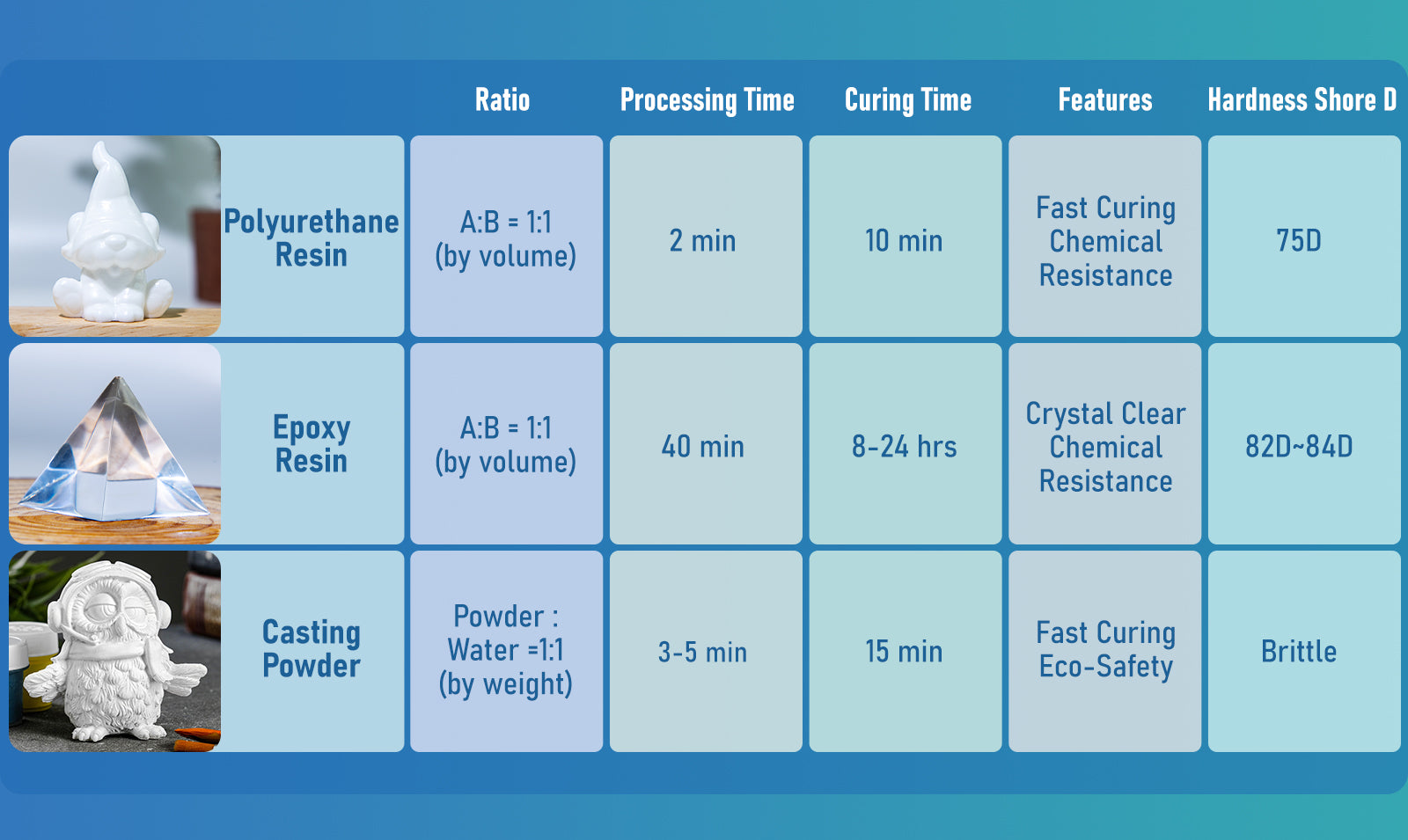 |  | Ratio | Processing Time | Curing Time | Features | Hardness Shore D |
|---|---|---|---|---|---|
| Polyurethane Resin | A:B = 1:1 (by volume) | 2 min | 10 min | Fast Curing Chemical Resistance | 75D |
| Epoxy Resin | A:B = 1:1 (by volume) | 40 min | 8-24 hrs | Crystal Clear Chemical Resistance | 82D~84D |
| Casting Powder | Powder : Water =1:1 (by weight) | 3-5 min | 15 min | Fast Curing Eco-Safety | Brittle |